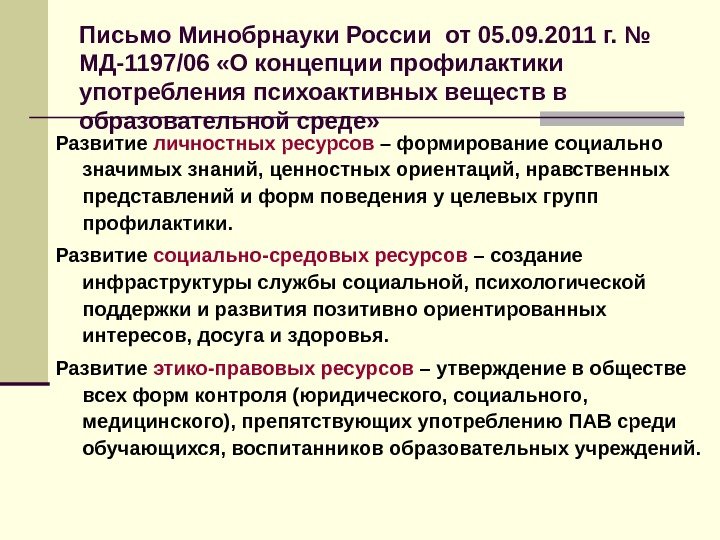 Письмо Минобрнауки России от 05.09.2011 г. № МД-1197/06 «О концепции профилактики употребления психоактивных веществ в образовательной среде»

Развитие личностных ресурсов – формирование социально значимых знаний, ценностных ориентаций, нравственных представлений и форм поведения у целевых групп профилактики.

Развитие социально-средовых ресурсов – создание инфраструктуры службы социальной, психологической поддержки и развития позитивно ориентированных интересов, досуга и здоровья.

Развитие этико-правовых ресурсов – утверждение в обществе всех форм контроля (юридического, социального, медицинского), препятствующих употреблению ПАВ среди обучающихся, воспитанников образовательных учреждений.